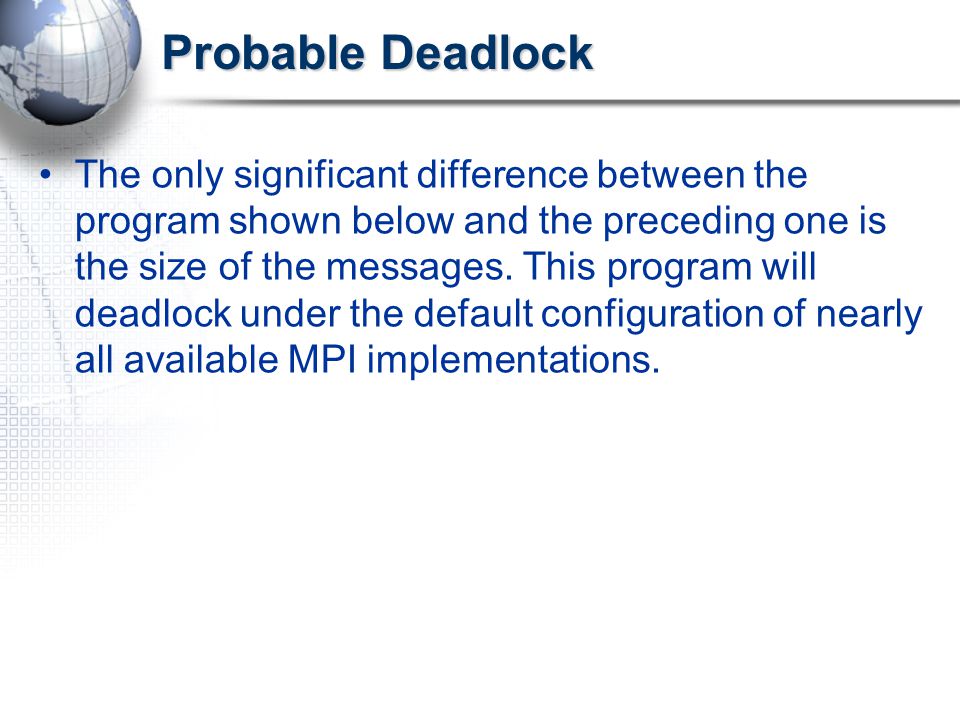 Probable Deadlock

• The only significant difference between the program shown below and the preceding one is the size of the messages. This program will deadlock under the default configuration of nearly all available MPI implementations.